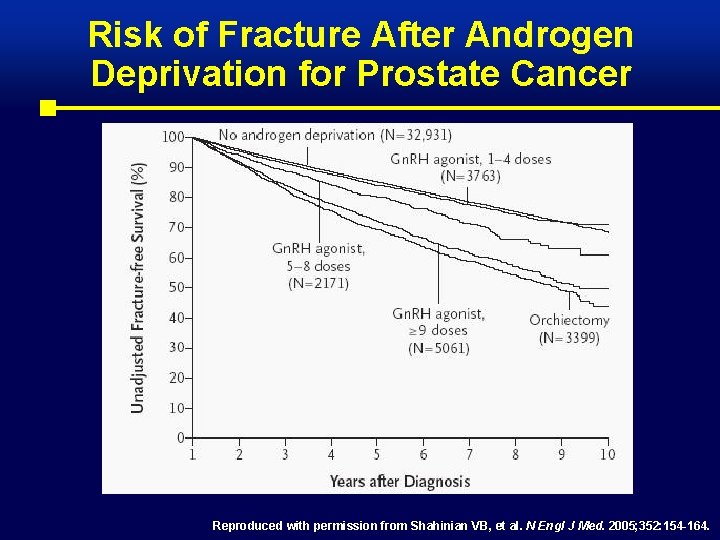 Risk of Fracture After Androgen Deprivation for Prostate Cancer

Unadjusted Fracture-free Survival (%)

100
90
80
70
60
50
40
30
20
10
0

No androgen deprivation (N=32,931)

GnRH agonist, 1–4 doses (N=3763)

GnRH agonist, 5–8 doses (N=2171)

GnRH agonist, ≥9 doses (N=5061)

Orchiectomy (N=3399)

1 2 3 4 5 6 7 8 9 10

Years after Diagnosis

Reproduced with permission from Shahinian VB, et al. N Engl J Med. 2005;352:154-164.